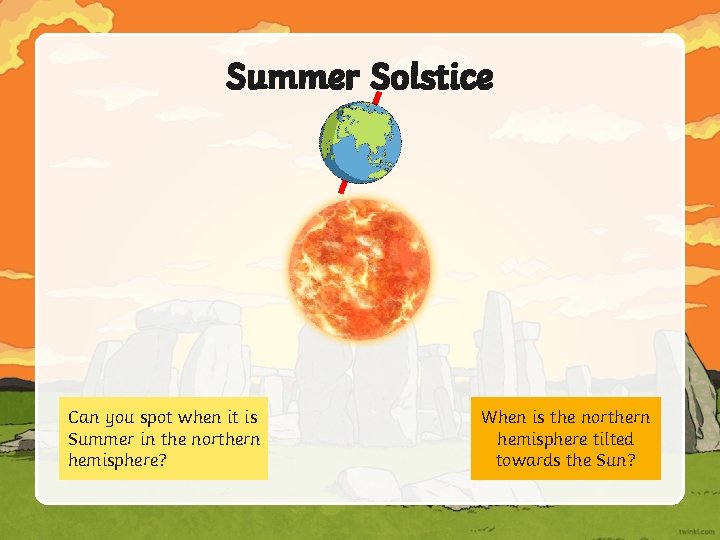 Summer Solstice

Can you spot when it is Summer in the northern hemisphere?

When is the northern hemisphere tilted towards the Sun?

twinkl.com